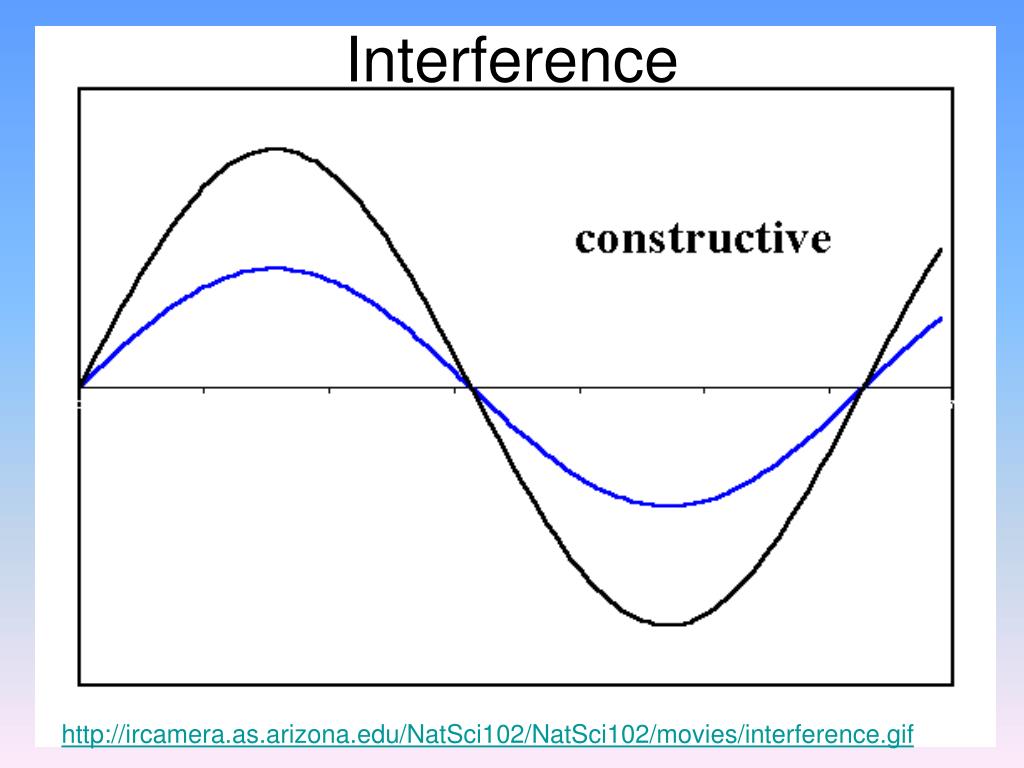 Interference

constructive

http://ircamera.as.arizona.edu/NatSci102/NatSci102/movies/interference.gif